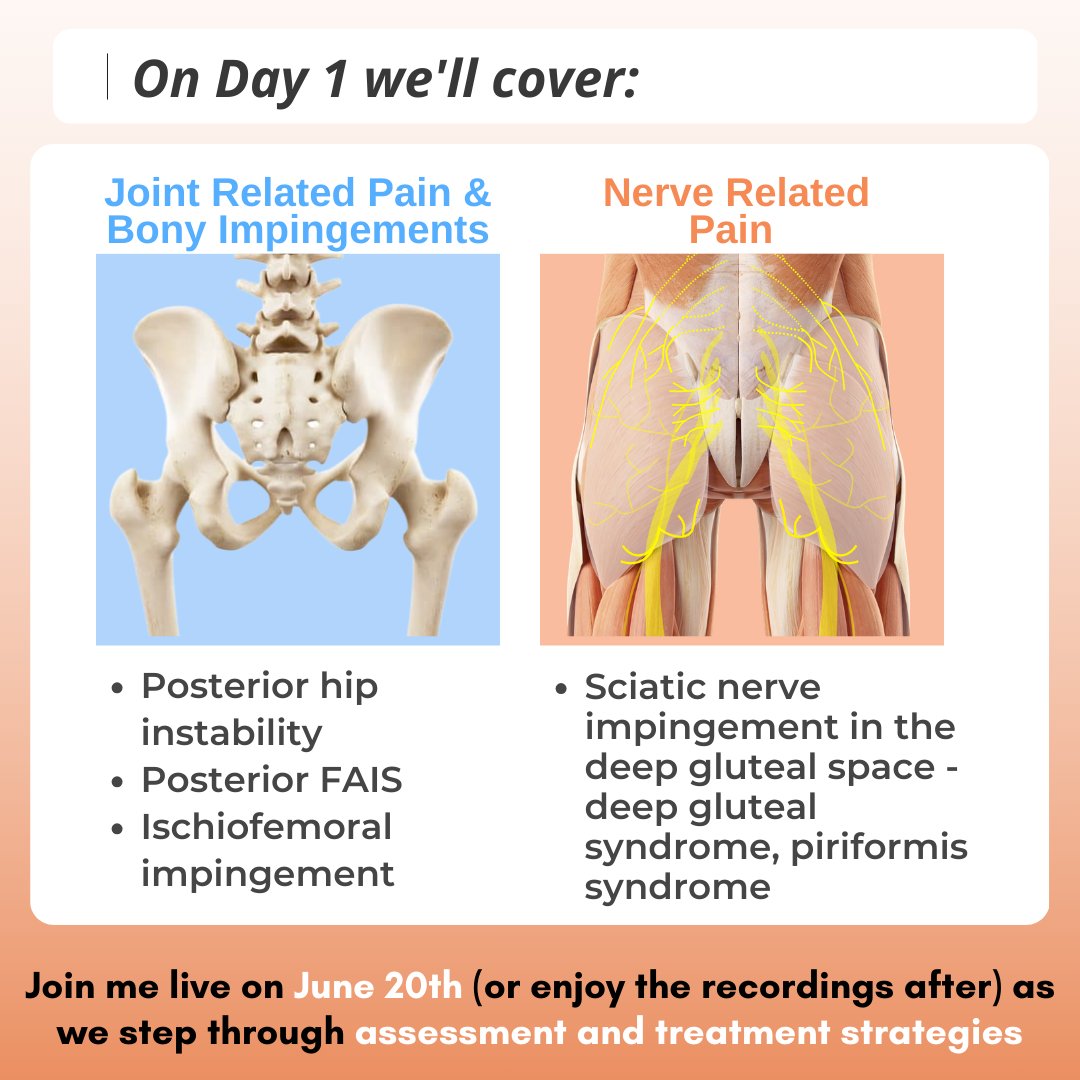 On Day 1 we'll cover:

Joint Related Pain & Bony Impingements

- Posterior hip instability
- Posterior FAIS
- Ischiofemoral impingement

Nerve Related Pain

- Sciatic nerve impingement in the deep gluteal space - deep gluteal syndrome, piriformis syndrome

Join me live on June 20th (or enjoy the recordings after) as we step through assessment and treatment strategies